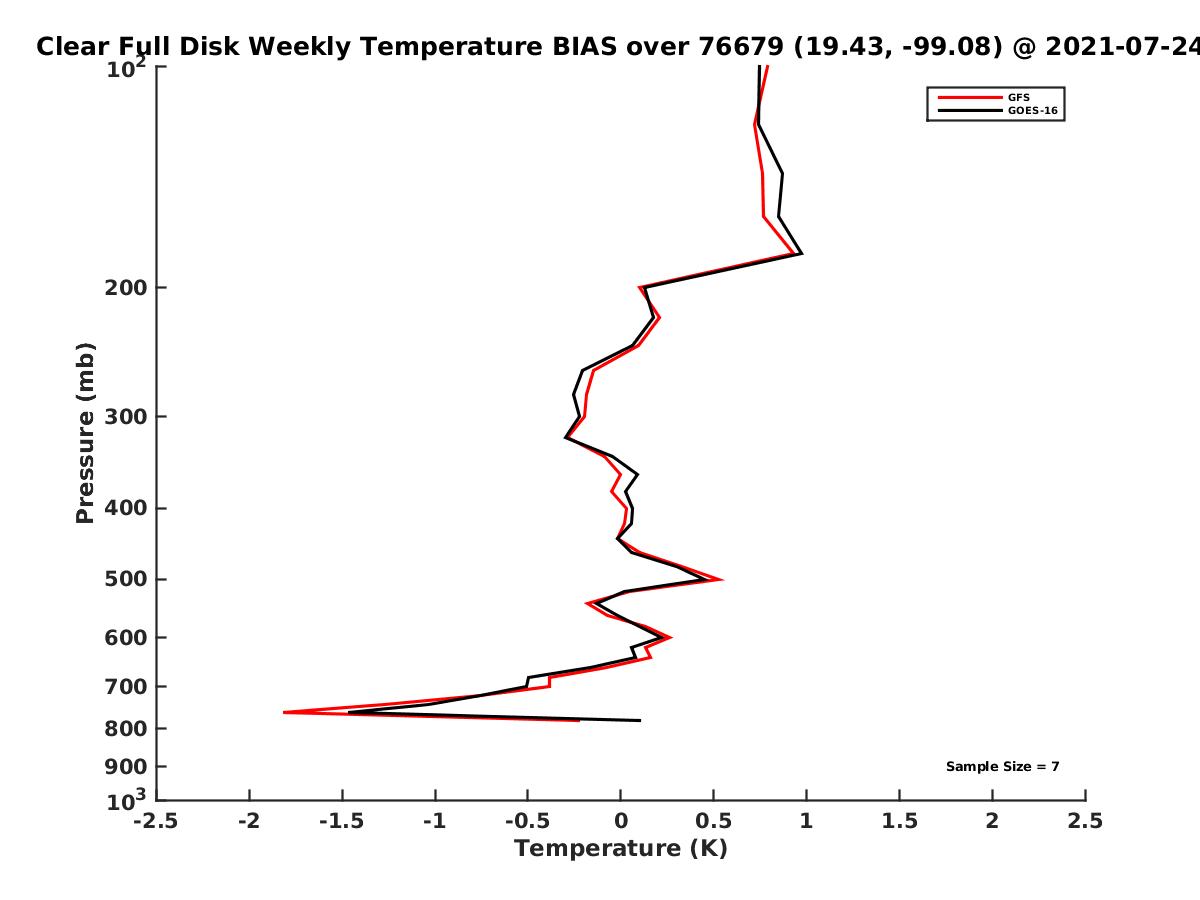 Clear Full Disk Weekly Temperature BIAS over 76679 (19.43, -99.08) @ 2021-07-24

GFS
GOES-16

Pressure (mb)

$10^2$
200
300
400
500
600
700
800
900
$10^3$

Sample Size = 7

-2.5
-2
-1.5
-1
-0.5
0
0.5
1
1.5
2
2.5

Temperature (K)